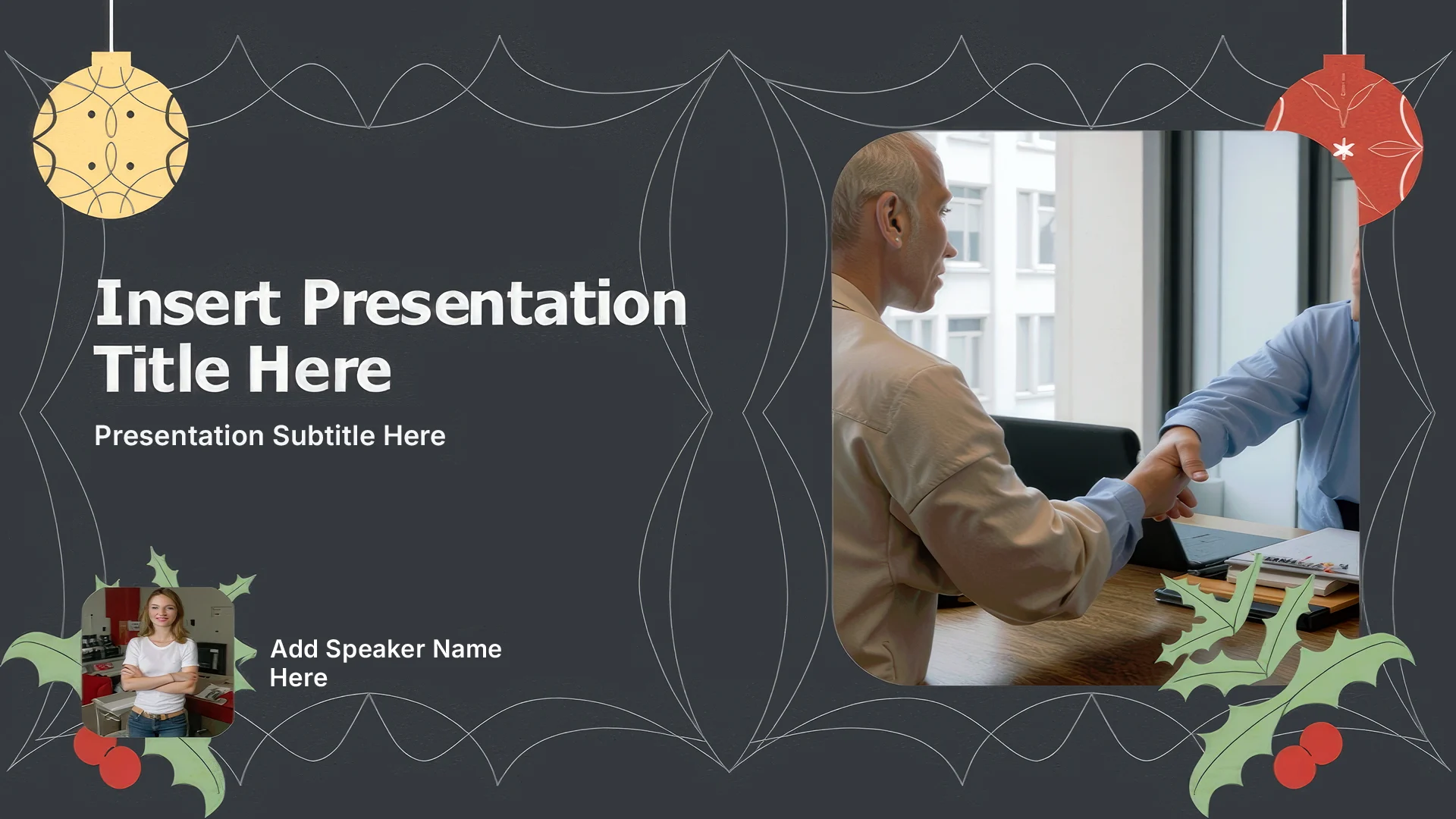 Insert Presentation Title Here

Presentation Subtitle Here

Add Speaker Name Here